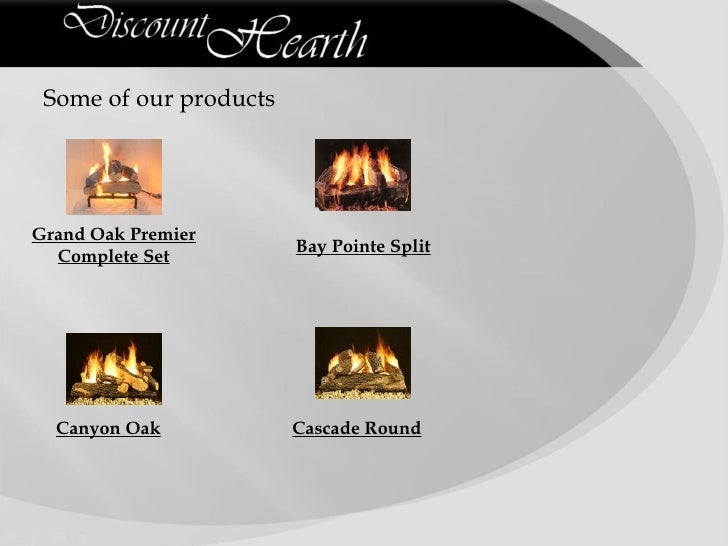 Discount Hearth

Some of our products

Grand Oak Premier Complete Set

Bay Pointe Split

Canyon Oak

Cascade Round